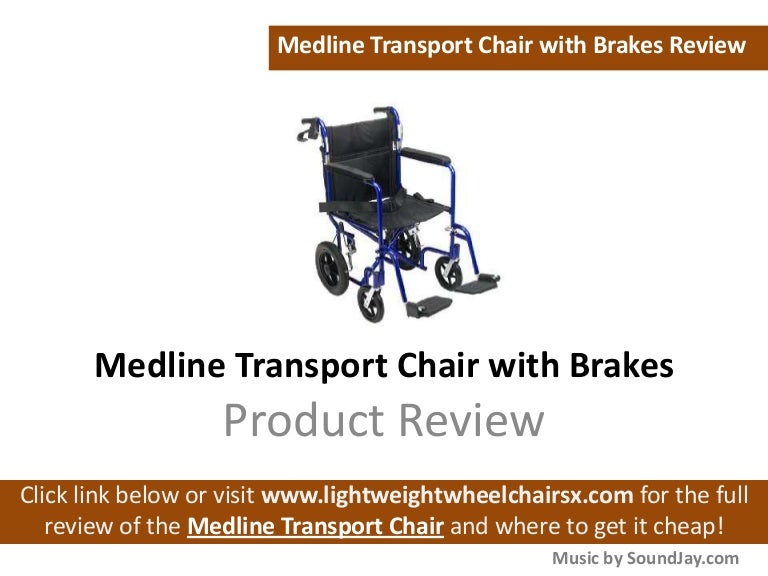 Medline Transport Chair with Brakes Review

Medline Transport Chair with Brakes
Product Review

Click link below or visit www.lightweightwheelchairsx.com for the full review of the Medline Transport Chair and where to get it cheap!

Music by SoundJay.com